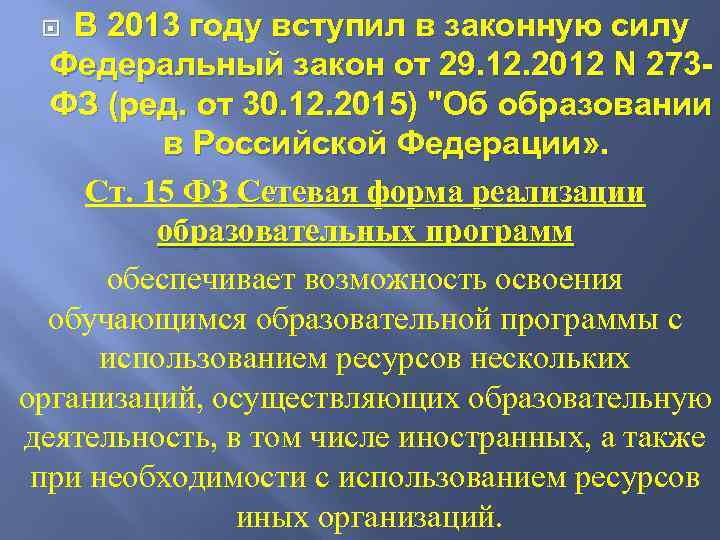 В 2013 году вступил в законную силу Федеральный закон от 29.12.2012 N 273-ФЗ (ред. от 30.12.2015) "Об образовании в Российской Федерации».

Ст. 15 ФЗ Сетевая форма реализации образовательных программ

обеспечивает возможность освоения обучающимся образовательной программы с использованием ресурсов нескольких организаций, осуществляющих образовательную деятельность, в том числе иностранных, а также при необходимости с использованием ресурсов иных организаций.